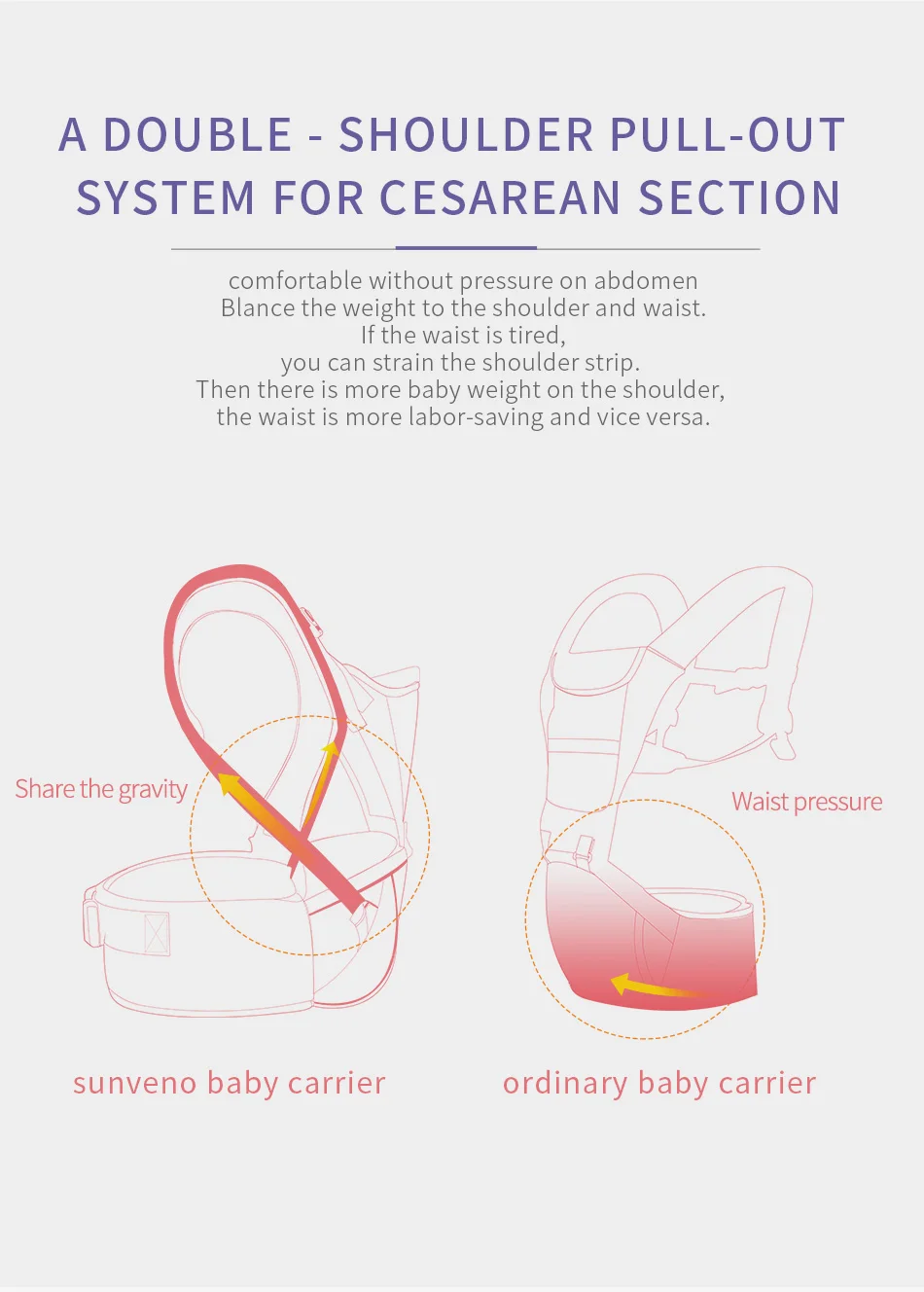 A DOUBLE - SHOULDER PULL-OUT SYSTEM FOR CESAREAN SECTION

comfortable without pressure on abdomen
Blance the weight to the shoulder and waist.
If the waist is tired,
you can strain the shoulder strip.
Then there is more baby weight on the shoulder,
the waist is more labor-saving and vice versa.

Share the gravity

Waist pressure

sunveno baby carrier

ordinary baby carrier